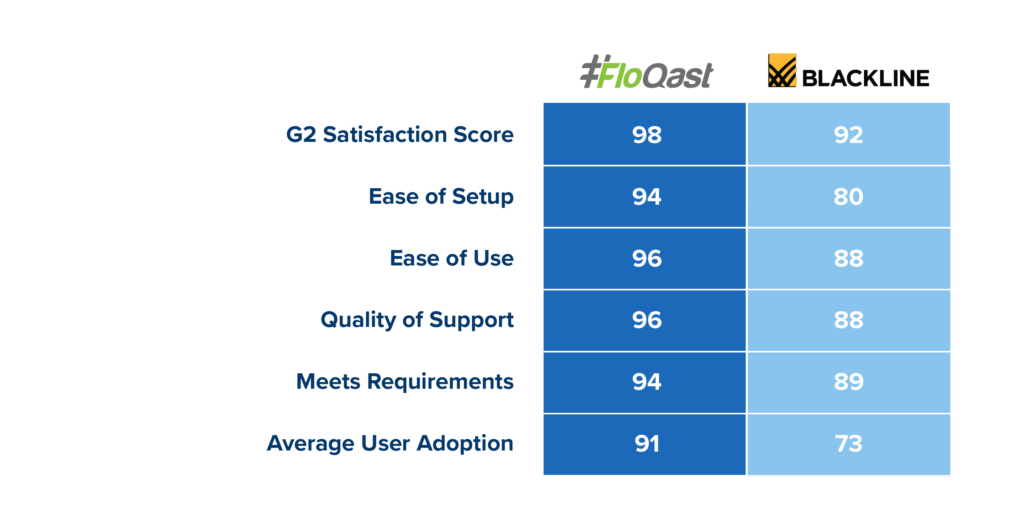 | | FloQast | BLACKLINE |
|---|---|---|
| G2 Satisfaction Score | 98 | 92 |
| Ease of Setup | 94 | 80 |
| Ease of Use | 96 | 88 |
| Quality of Support | 96 | 88 |
| Meets Requirements | 94 | 89 |
| Average User Adoption | 91 | 73 |